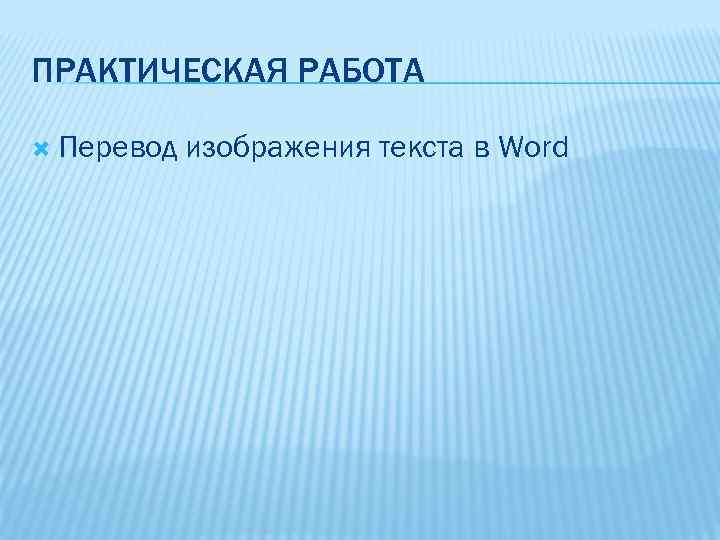 ПРАКТИЧЕСКАЯ РАБОТА

Перевод изображения текста в Word